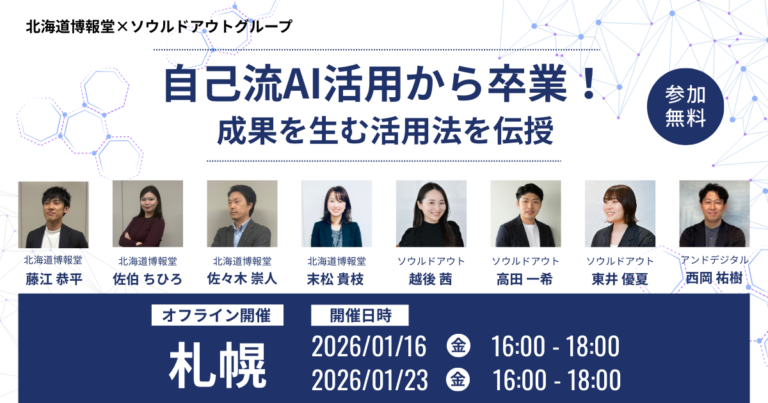 北海道博報堂×ソウルドアウトグループ

自己流AI活用から卒業！
成果を生む活用法を伝授

参加無料

北海道博報堂
藤江 恭平

北海道博報堂
佐伯 ちひろ

北海道博報堂
佐々木 崇人

北海道博報堂
末松 貴枝

ソウルドアウト
越後 茜

ソウルドアウト
高田 一希

ソウルドアウト
東井 優夏

アンドデジタル
西岡 祐樹

オフライン開催
札幌

開催日時
2026/01/16 金 16:00 - 18:00
2026/01/23 金 16:00 - 18:00